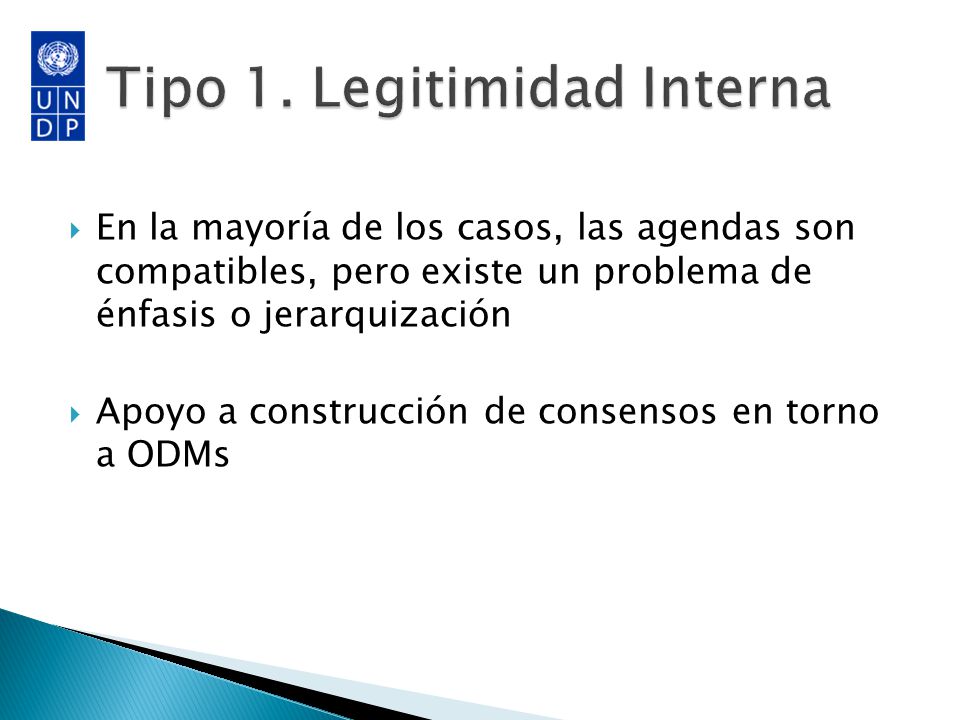 U N
D P

Tipo 1. Legitimidad Interna

En la mayoría de los casos, las agendas son compatibles, pero existe un problema de énfasis o jerarquización

Apoyo a construcción de consensos en torno a ODMs